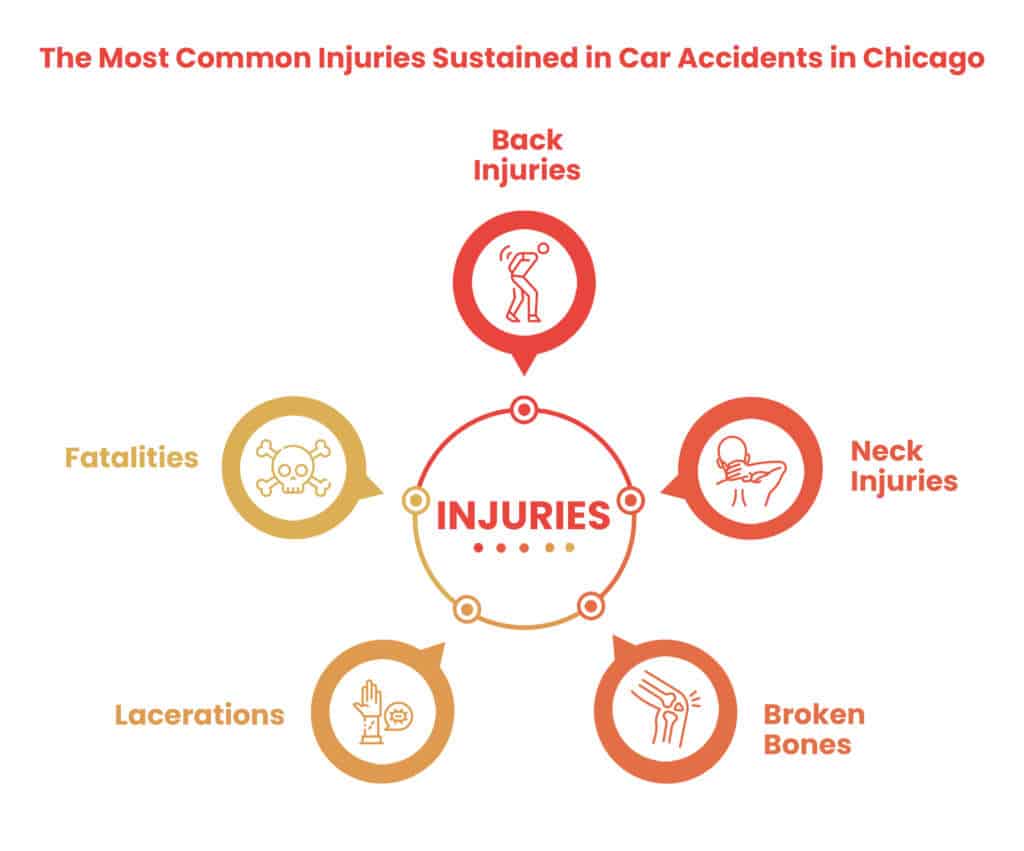 The Most Common Injuries Sustained in Car Accidents in Chicago

Back Injuries

Fatalities

INJURIES

Neck Injuries

Lacerations

Broken Bones